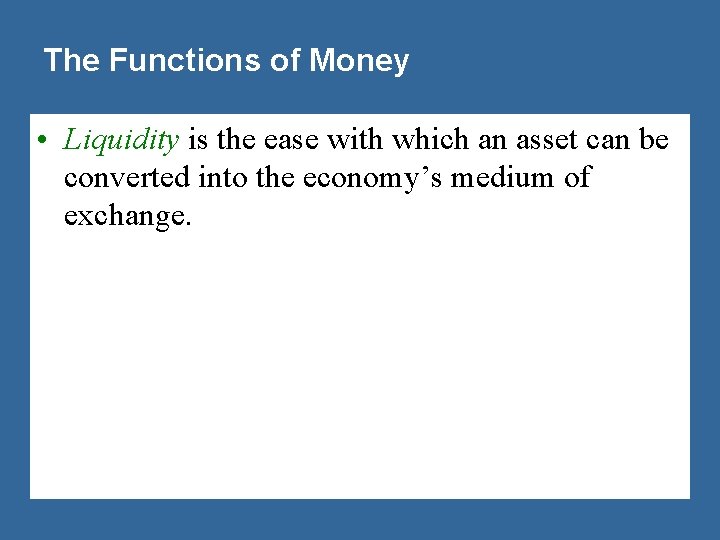 The Functions of Money

• Liquidity is the ease with which an asset can be converted into the economy’s medium of exchange.